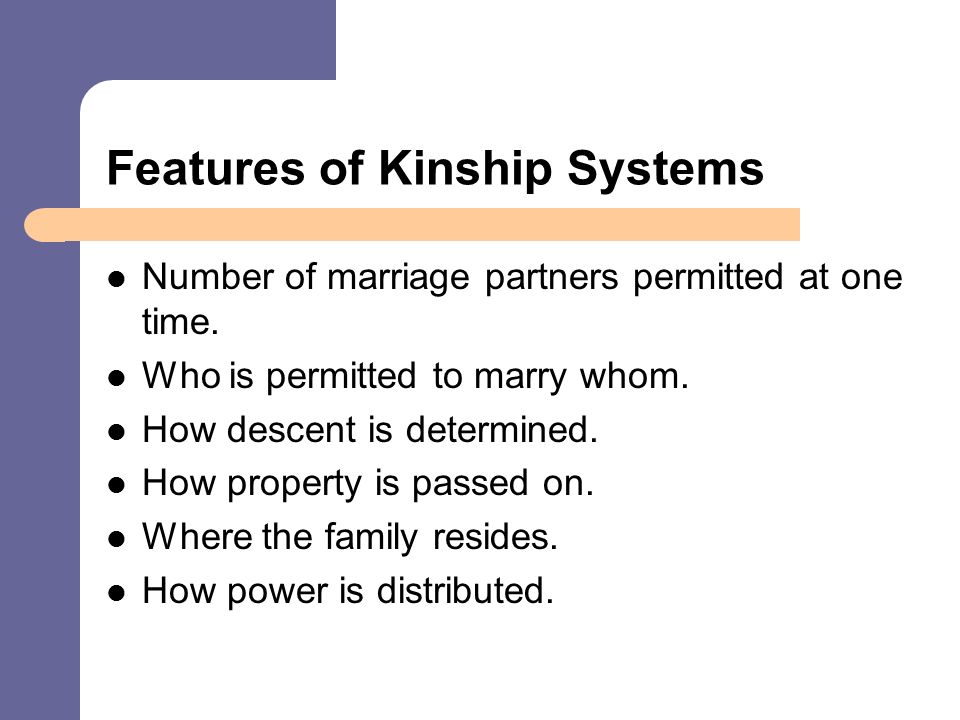 Features of Kinship Systems

- Number of marriage partners permitted at one time.
- Who is permitted to marry whom.
- How descent is determined.
- How property is passed on.
- Where the family resides.
- How power is distributed.